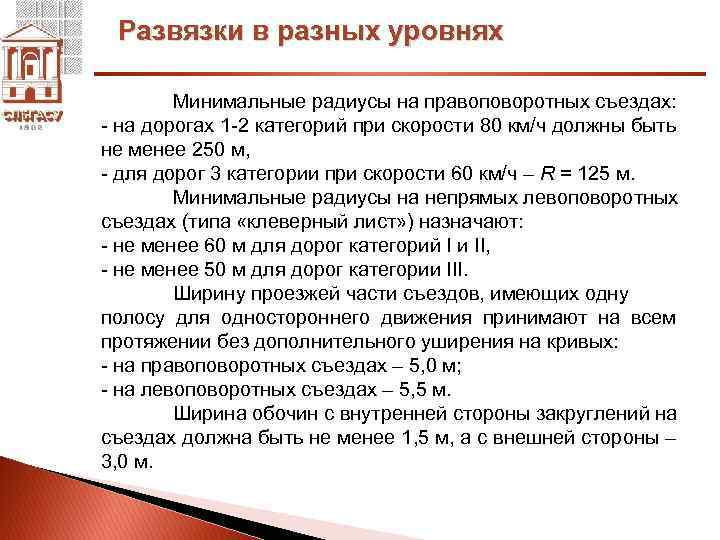 СПбГАСУ
1832

Развязки в разных уровнях

Минимальные радиусы на правоповоротных съездах:
- на дорогах 1-2 категорий при скорости 80 км/ч должны быть не менее 250 м,
- для дорог 3 категории при скорости 60 км/ч – $R$ = 125 м.

Минимальные радиусы на непрямых левоповоротных съездах (типа «клеверный лист») назначают:
- не менее 60 м для дорог категорий I и II,
- не менее 50 м для дорог категории III.

Ширину проезжей части съездов, имеющих одну полосу для одностороннего движения принимают на всем протяжении без дополнительного уширения на кривых:
- на правоповоротных съездах – 5,0 м;
- на левоповоротных съездах – 5,5 м.

Ширина обочин с внутренней стороны закруглений на съездах должна быть не менее 1,5 м, а с внешней стороны – 3,0 м.